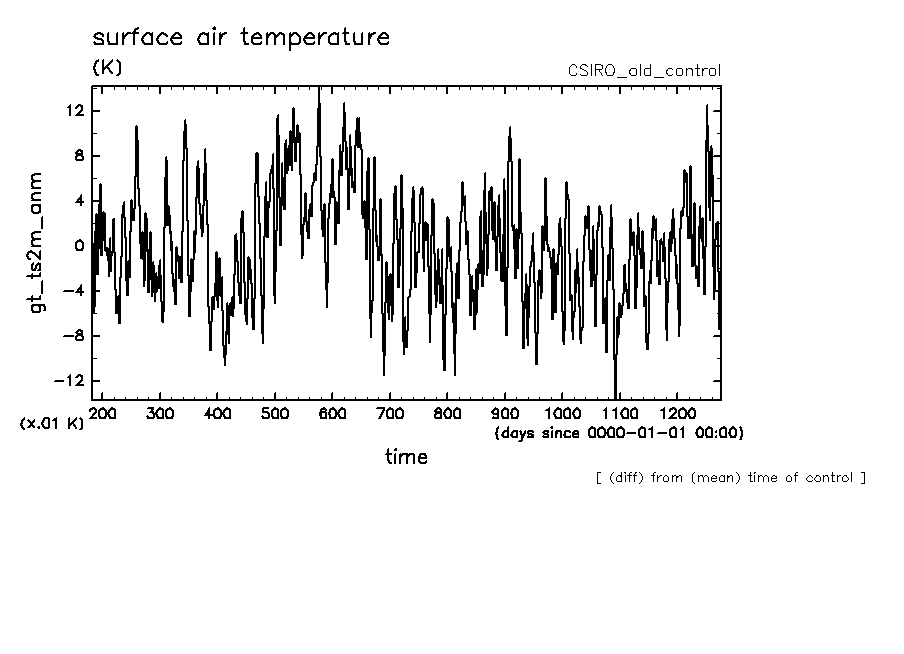 surface air temperature

(K)

CSIRO_old_control

gt_ts2m_anm

12
8
4
0
−4
−8
−12

(x.01 K)

200 300 400 500 600 700 800 900 1000 1100 1200

(days since 0000-01-01 00:00)

time

[ (diff) from (mean) time of control ]